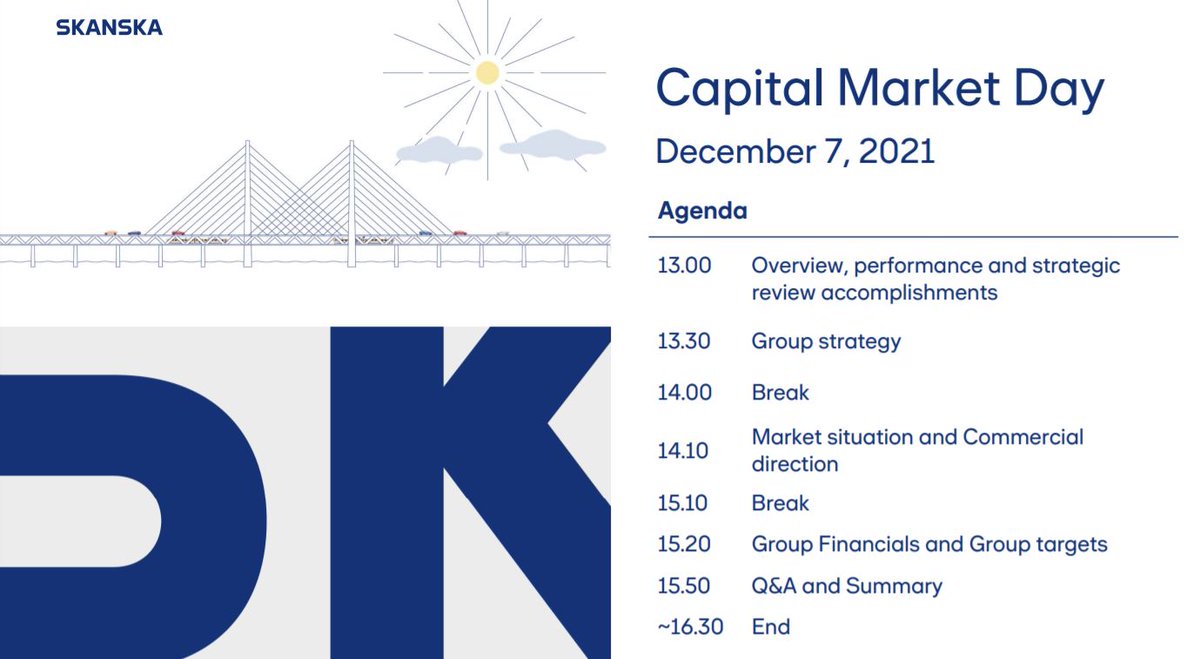 SKANSKA

Capital Market Day

December 7, 2021

Agenda

13.00 Overview, performance and strategic review accomplishments

13.30 Group strategy

14.00 Break

14.10 Market situation and Commercial direction

15.10 Break

15.20 Group Financials and Group targets

15.50 Q&A and Summary

~16.30 End